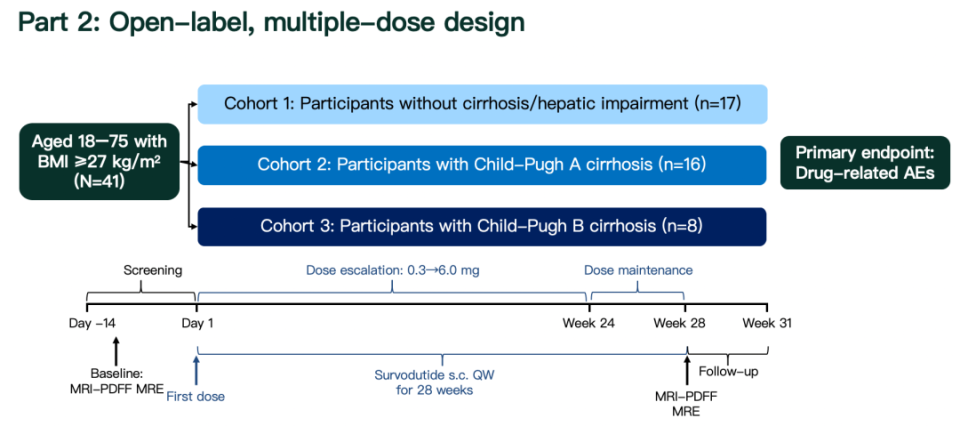 Part 2: Open–label, multiple–dose design

Aged 18–75 with BMI ⩾27 kg/m² (N=41)

Cohort 1: Participants without cirrhosis/hepatic impairment (n=17)

Cohort 2: Participants with Child–Pugh A cirrhosis (n=16)

Cohort 3: Participants with Child–Pugh B cirrhosis (n=8)

Primary endpoint: Drug–related AEs

Screening

Dose escalation: 0.3→6.0 mg

Dose maintenance

Day –14

Day 1

Week 24

Week 28

Week 31

Baseline: MRI–PDFF MRE

First dose

Survodutide s.c. QW for 28 weeks

MRI–PDFF MRE

Follow–up